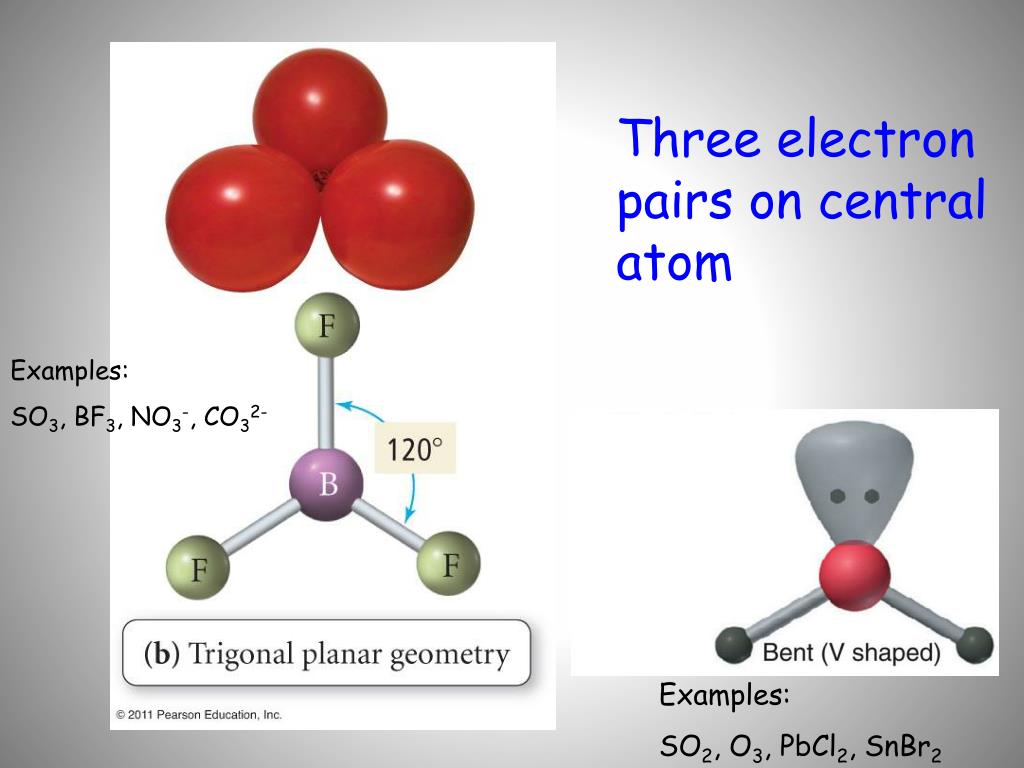 Three electron pairs on central atom

Examples:
$SO_3$, $BF_3$, $NO_3^-$, $CO_3^{2-}$

F

120°

B

F

F

(b) Trigonal planar geometry

© 2011 Pearson Education, Inc.

Bent (V shaped)

Examples:
$SO_2$, $O_3$, $PbCl_2$, $SnBr_2$